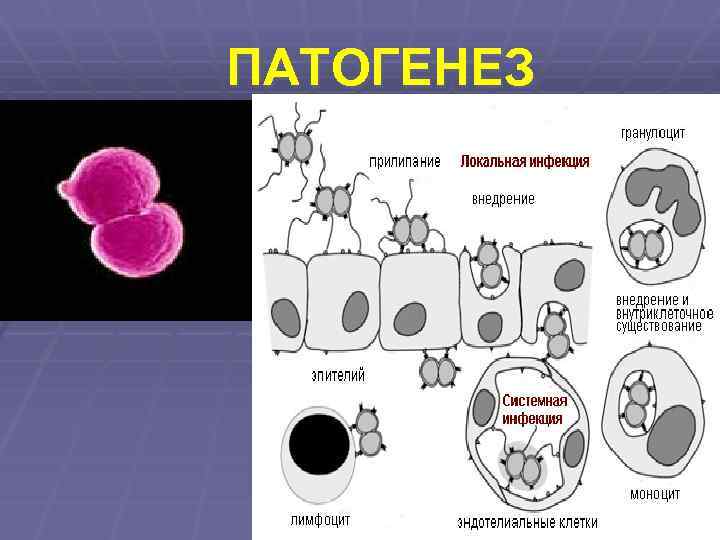 ПАТОГЕНЕЗ

прилипание

Локальная инфекция

внедрение

гранулоцит

внедрение и внутриклеточное существование

эпителий

Системная инфекция

лимфоцит

эндотелиальные клетки

моноцит